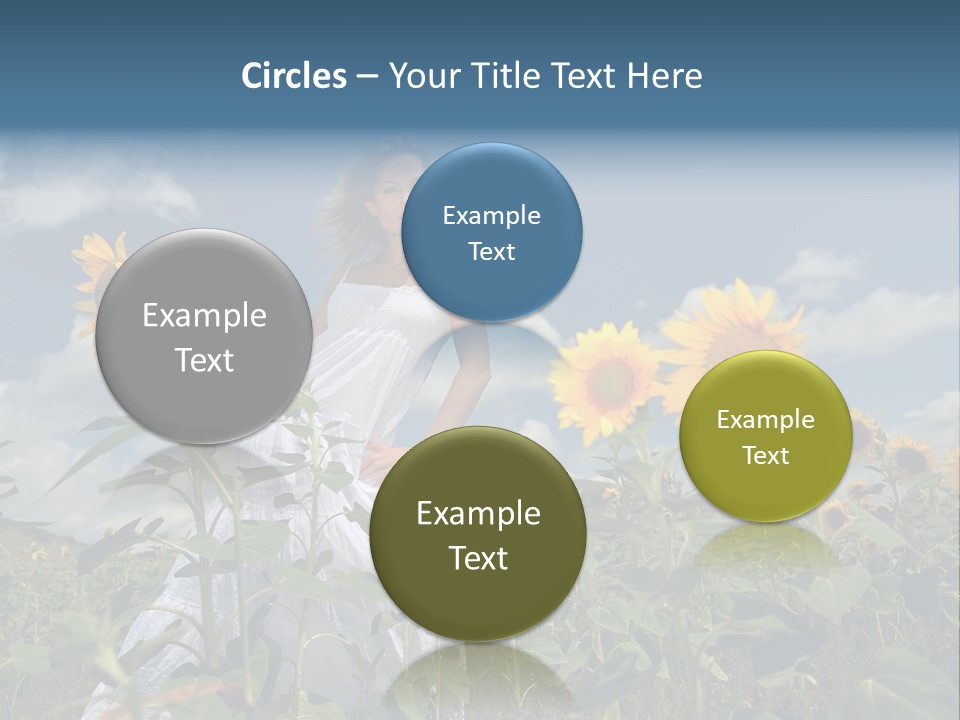 Circles – Your Title Text Here

Example Text

Example Text

Example Text

Example Text